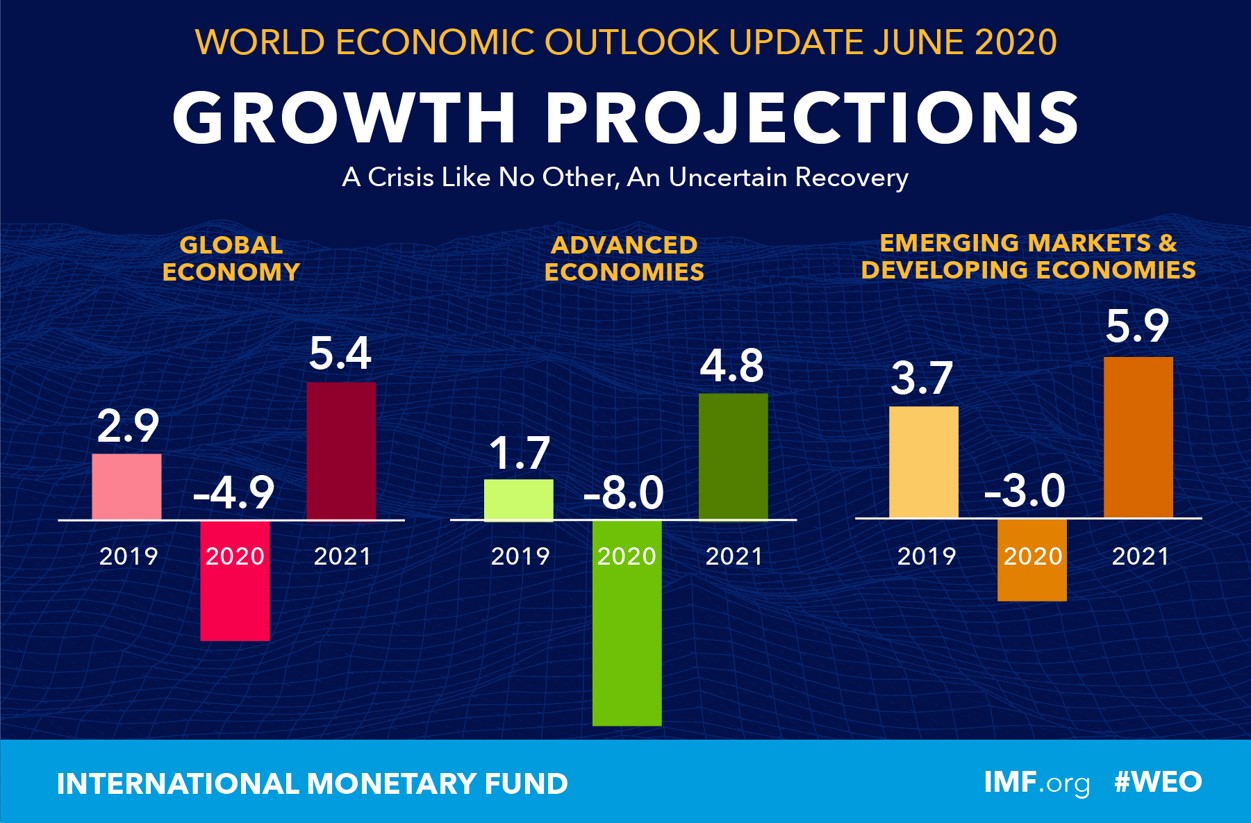 WORLD ECONOMIC OUTLOOK UPDATE JUNE 2020

GROWTH PROJECTIONS

A Crisis Like No Other, An Uncertain Recovery

GLOBAL ECONOMY

2.9
-4.9
5.4
2019
2020
2021

ADVANCED ECONOMIES

1.7
-8.0
4.8
2019
2020
2021

EMERGING MARKETS & DEVELOPING ECONOMIES

3.7
-3.0
5.9
2019
2020
2021

INTERNATIONAL MONETARY FUND

IMF.org #WEO